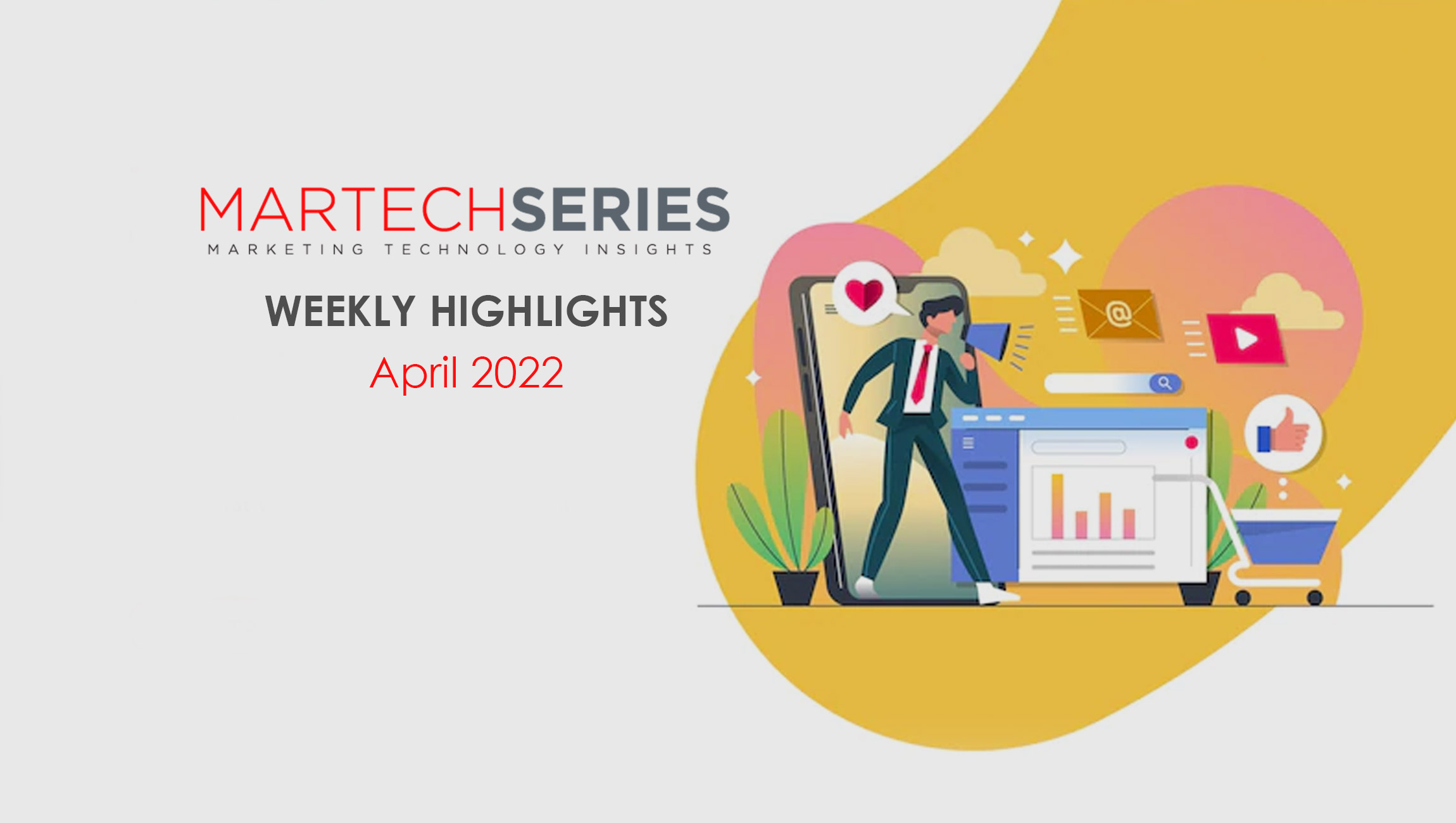 MARTECHSERIES
MARKETING TECHNOLOGY INSIGHTS

WEEKLY HIGHLIGHTS
April 2022

@